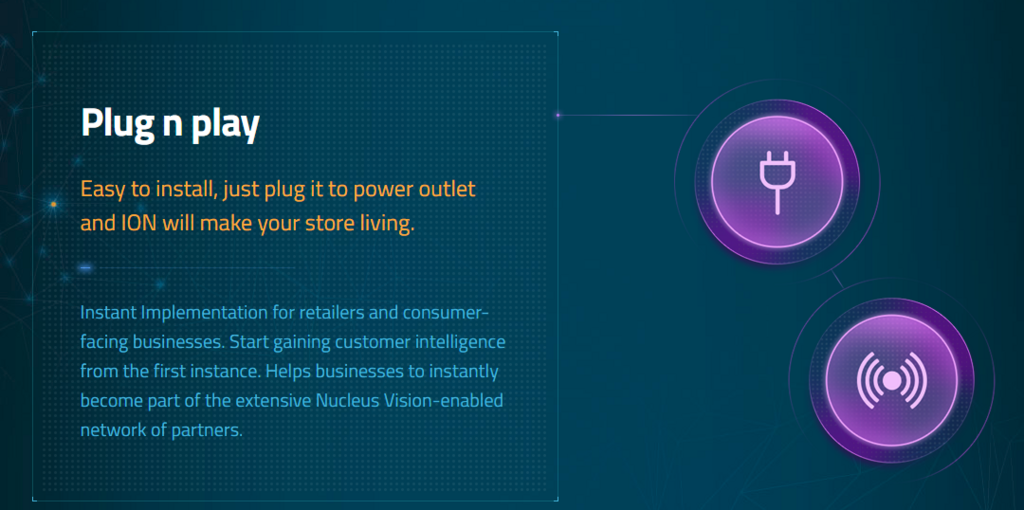 Plug n play

Easy to install, just plug it to power outlet and ION will make your store living.

Instant Implementation for retailers and consumer-facing businesses. Start gaining customer intelligence from the first instance. Helps businesses to instantly become part of the extensive Nucleus Vision-enabled network of partners.